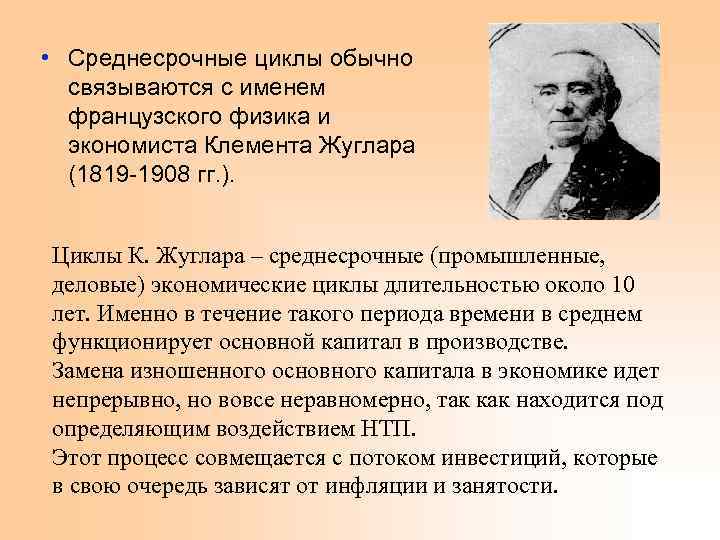 • Среднесрочные циклы обычно связываются с именем французского физика и экономиста Клемента Жуглара (1819-1908 гг.).

Циклы К. Жуглара – среднесрочные (промышленные, деловые) экономические циклы длительностью около 10 лет. Именно в течение такого периода времени в среднем функционирует основной капитал в производстве.
Замена изношенного основного капитала в экономике идет непрерывно, но вовсе неравномерно, так как находится под определяющим воздействием НТП.
Этот процесс совмещается с потоком инвестиций, которые в свою очередь зависят от инфляции и занятости.